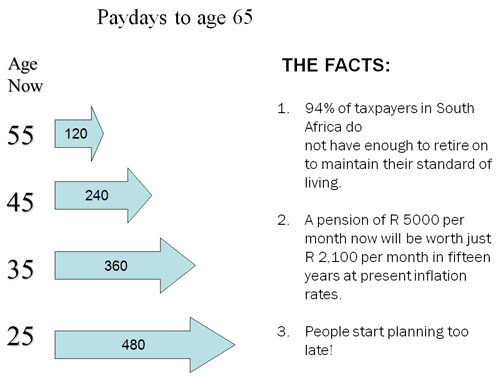 Paydays to age 65

Age Now

55 120

45 240

35 360

25 480

THE FACTS:

1. 94% of taxpayers in South Africa do not have enough to retire on to maintain their standard of living.

2. A pension of R 5000 per month now will be worth just R 2,100 per month in fifteen years at present inflation rates.

3. People start planning too late!